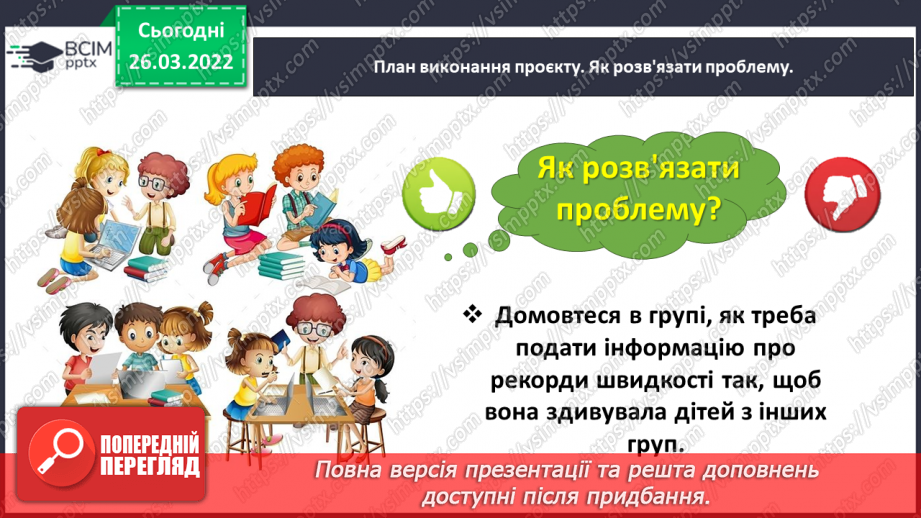 ВСІМ pptx

Сьогодні 26.03.2022

План виконання проєкту. Як розв'язати проблему.

Як розв'язати проблему?

❖ Домовтеся в групі, як треба подати інформацію про рекорди швидкості так, щоб вона здивувала дітей з інших груп.

ПОПЕРЕДНІЙ ПЕРЕГЛЯД

Повна версія презентації та решта доповнень доступні після придбання.

https://vsimpptx.com